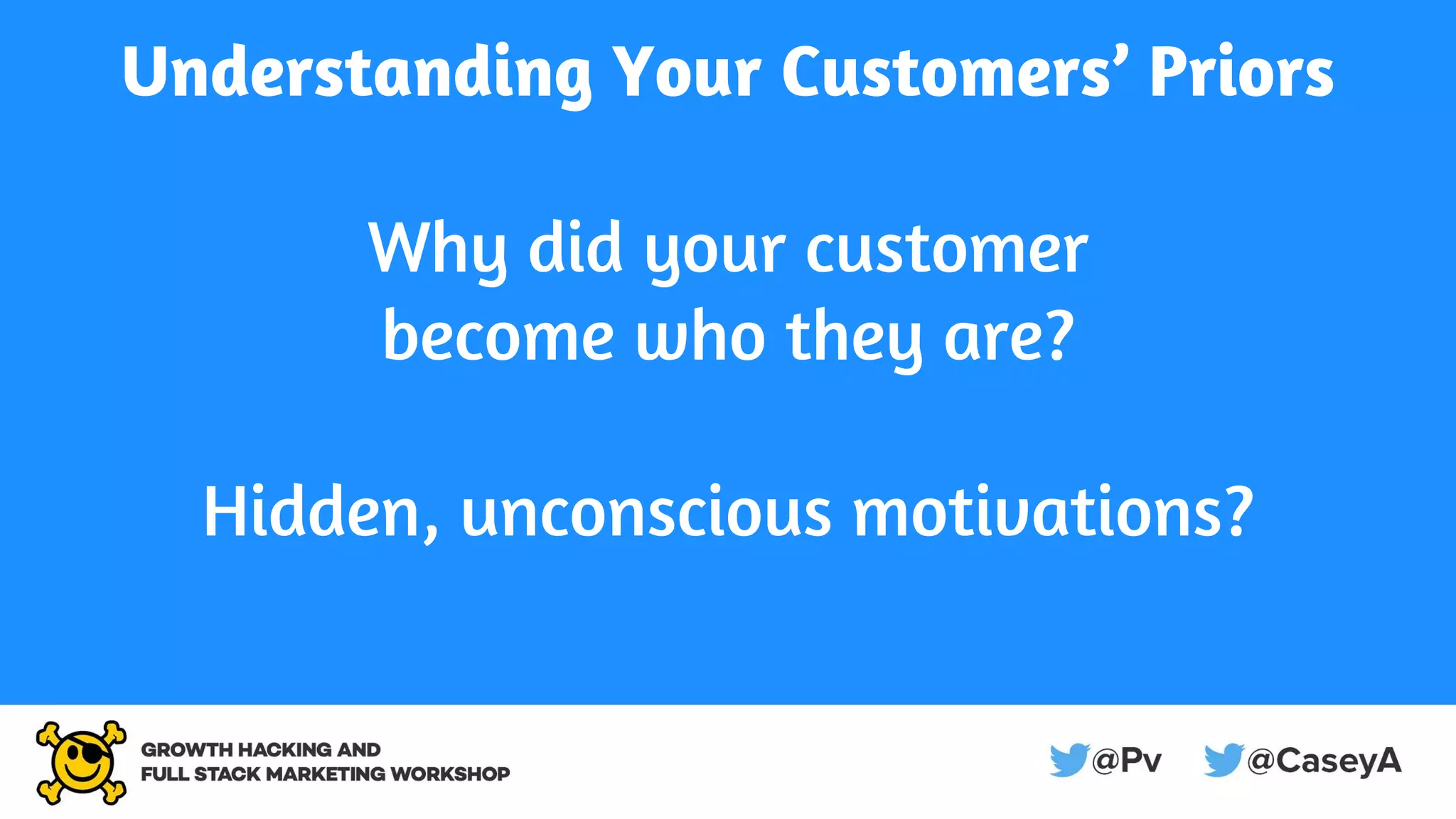 Understanding Your Customers' Priors

Why did your customer become who they are?

Hidden, unconscious motivations?

GROWTH HACKING AND FULL STACK MARKETING WORKSHOP

@Pv @CaseyA